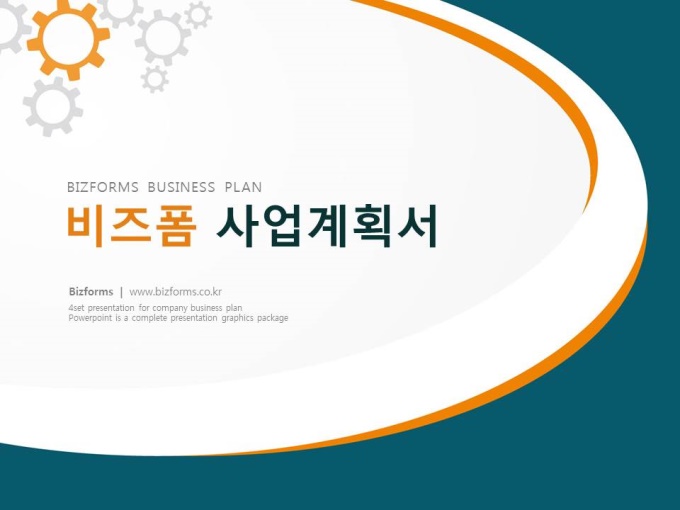 BIZFORMS BUSINESS PLAN

비즈폼 사업계획서

Bizforms | www.bizforms.co.kr

4set presentation for company business plan
Powerpoint is a complete presentation graphics package